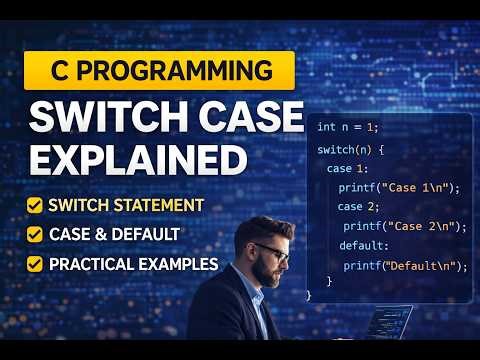 C PROGRAMMING

SWITCH CASE EXPLAINED

SWITCH STATEMENT

CASE & DEFAULT

PRACTICAL EXAMPLES

int n = 1;
switch(n) {
case 1:
printf("Case 1\n");
case 2;
printf("Case 2\n");
default:
printf("Default\n");
}
}